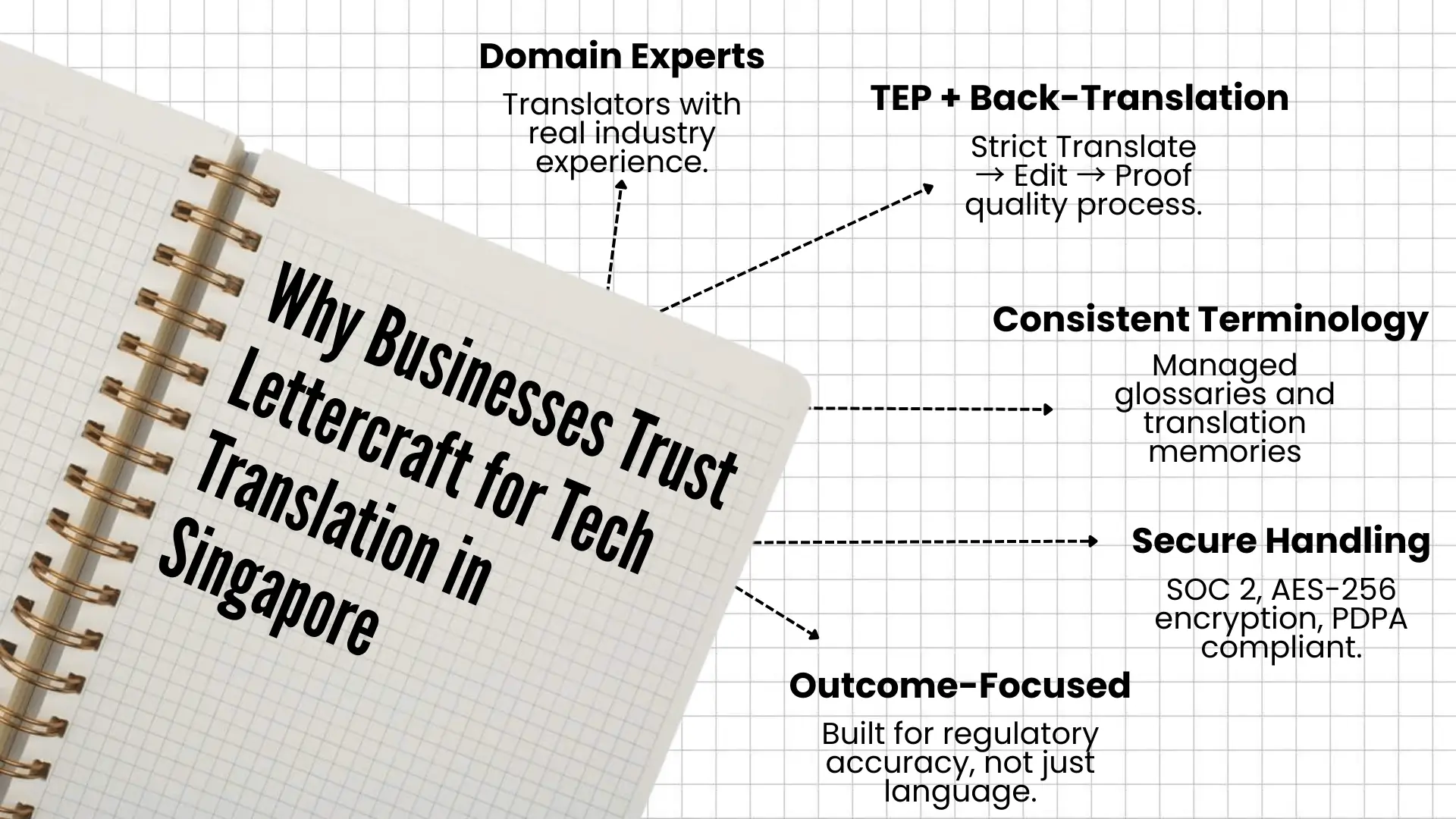 Why Businesses Trust Lettercraft for Tech Translation in Singapore

Domain Experts

Translators with real industry experience.

TEP + Back-Translation

Strict Translate → Edit → Proof quality process.

Consistent Terminology

Managed glossaries and translation memories

Secure Handling

SOC 2, AES-256 encryption, PDPA compliant.

Outcome-Focused

Built for regulatory accuracy, not just language.